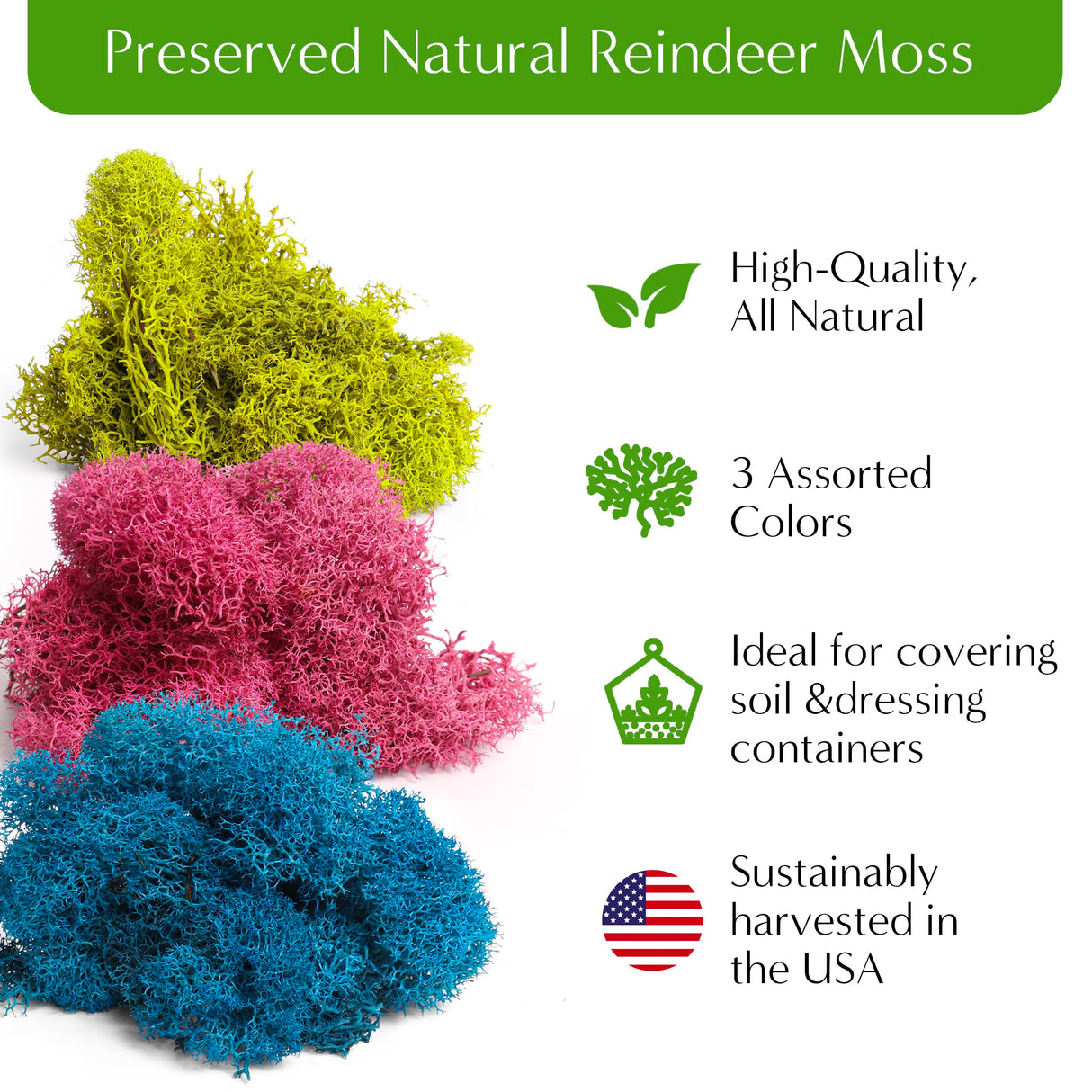 Preserved Natural Reindeer Moss

High-Quality, All Natural

3 Assorted Colors

Ideal for covering soil &dressing containers

Sustainably harvested in the USA